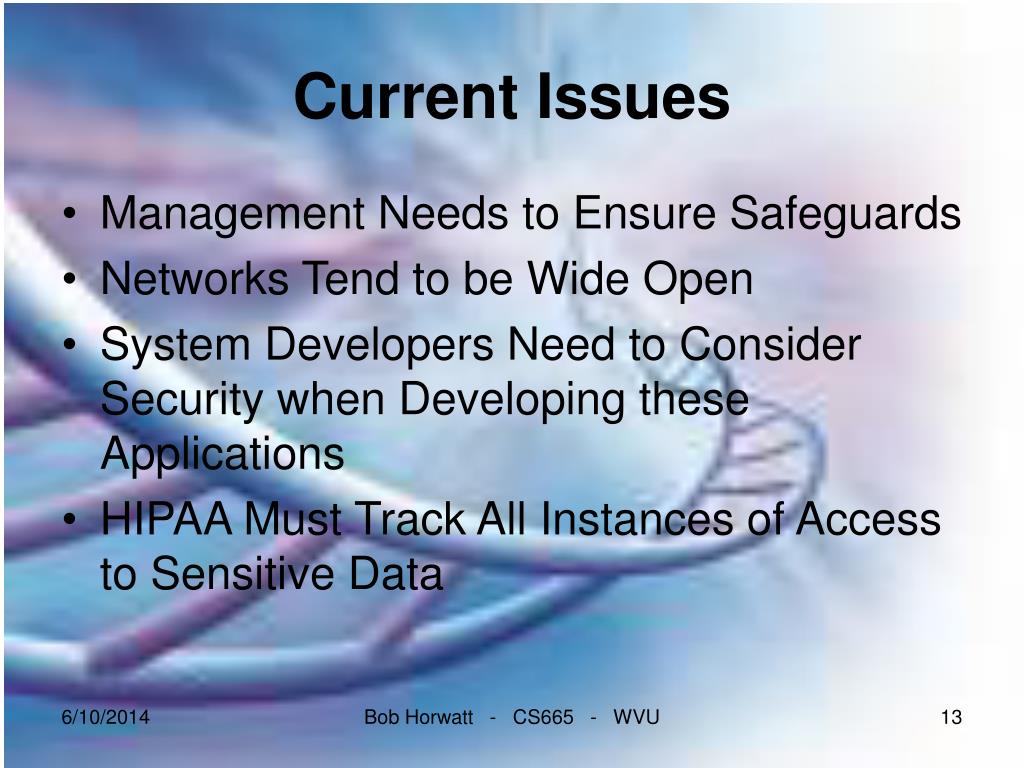 Current Issues

• Management Needs to Ensure Safeguards
• Networks Tend to be Wide Open
• System Developers Need to Consider Security when Developing these Applications
• HIPAA Must Track All Instances of Access to Sensitive Data

6/10/2014

Bob Horwatt - CS665 - WVU

13